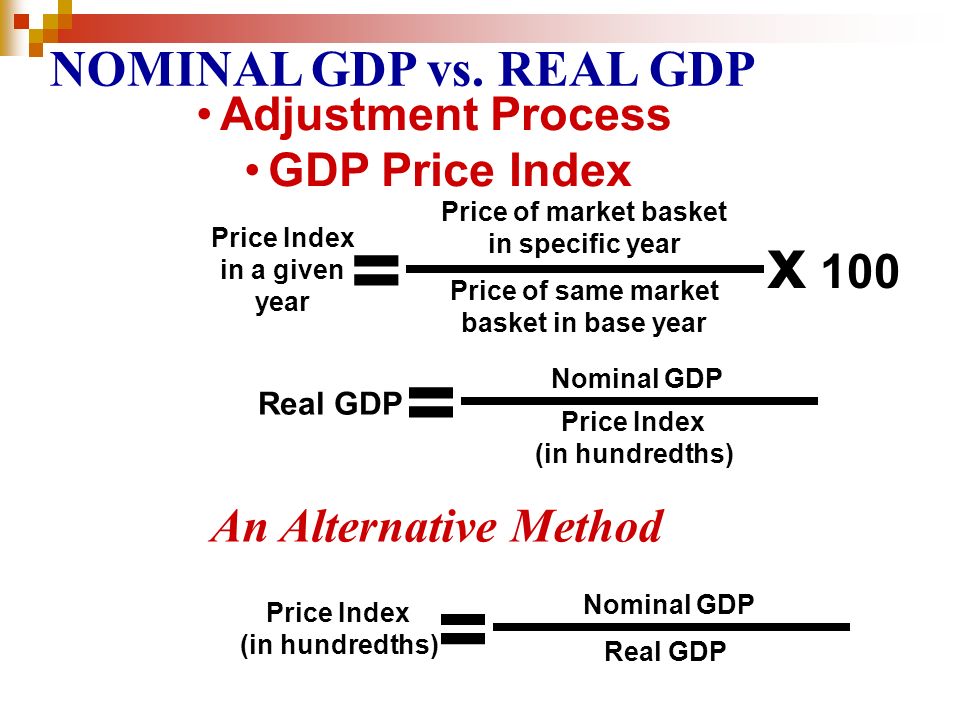 NOMINAL GDP vs. REAL GDP

• Adjustment Process

• GDP Price Index

$\text{Price Index in a given year} = \frac{\text{Price of market basket in specific year}}{\text{Price of same market basket in base year}} \times 100$

$\text{Real GDP} = \frac{\text{Nominal GDP}}{\text{Price Index (in hundredths)}}$

An Alternative Method

$\text{Price Index (in hundredths)} = \frac{\text{Nominal GDP}}{\text{Real GDP}}$